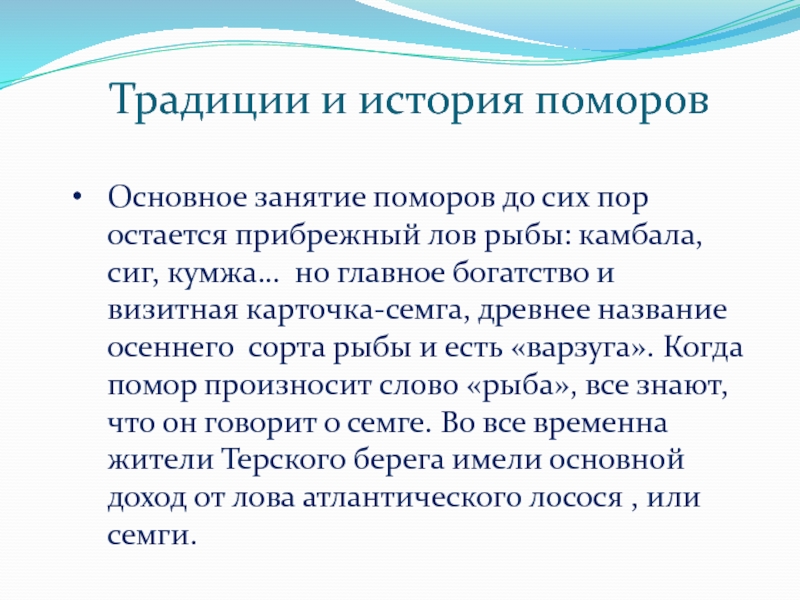 Традиции и история поморов

• Основное занятие поморов до сих пор остается прибрежный лов рыбы: камбала, сиг, кумжа… но главное богатство и визитная карточка-семга, древнее название осеннего сорта рыбы и есть «варзуга». Когда помор произносит слово «рыба», все знают, что он говорит о семге. Во все временна жители Терского берега имели основной доход от лова атлантического лосося , или семги.